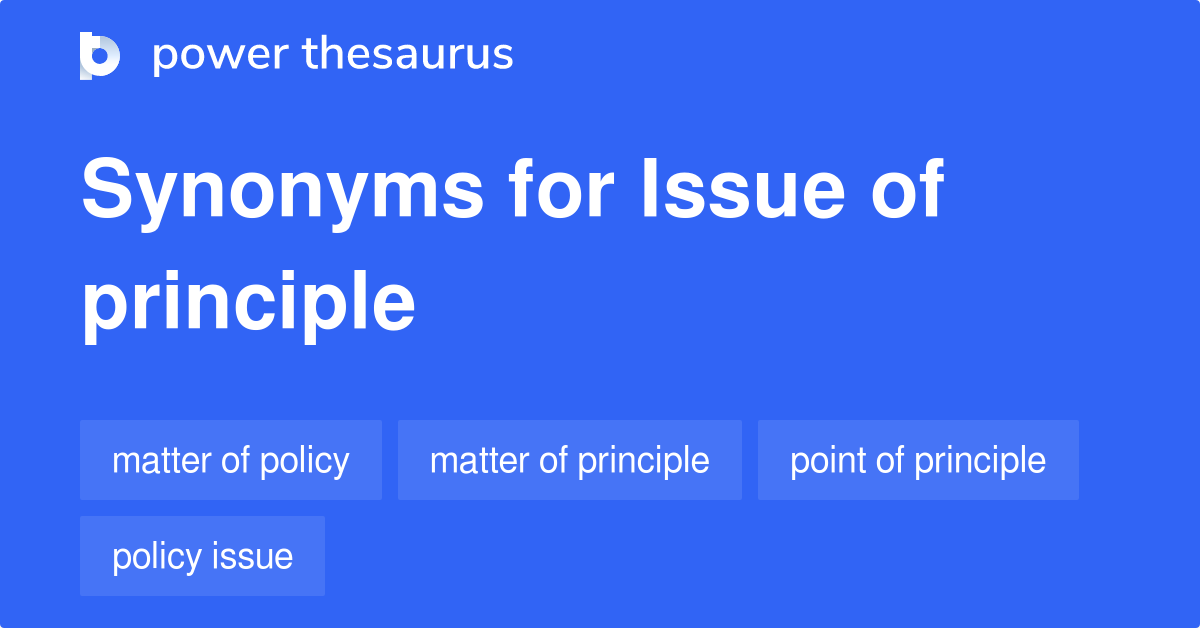 power thesaurus

Synonyms for Issue of principle

matter of policy

matter of principle

point of principle

policy issue